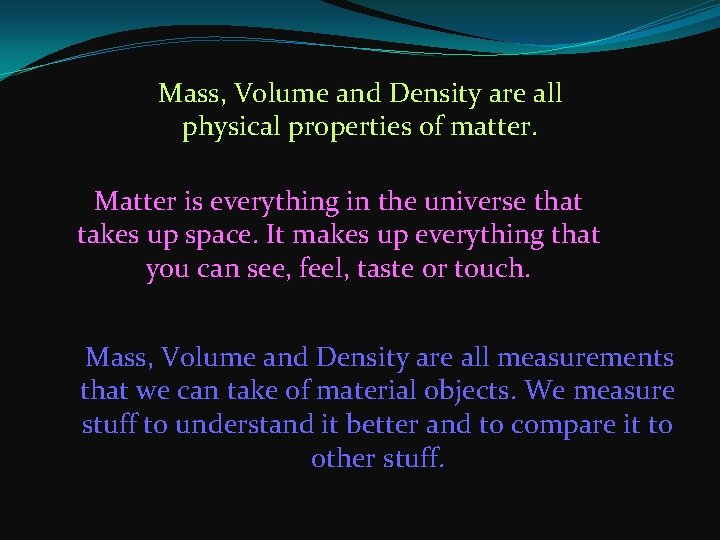 Mass, Volume and Density are all physical properties of matter.

Matter is everything in the universe that takes up space. It makes up everything that you can see, feel, taste or touch.

Mass, Volume and Density are all measurements that we can take of material objects. We measure stuff to understand it better and to compare it to other stuff.